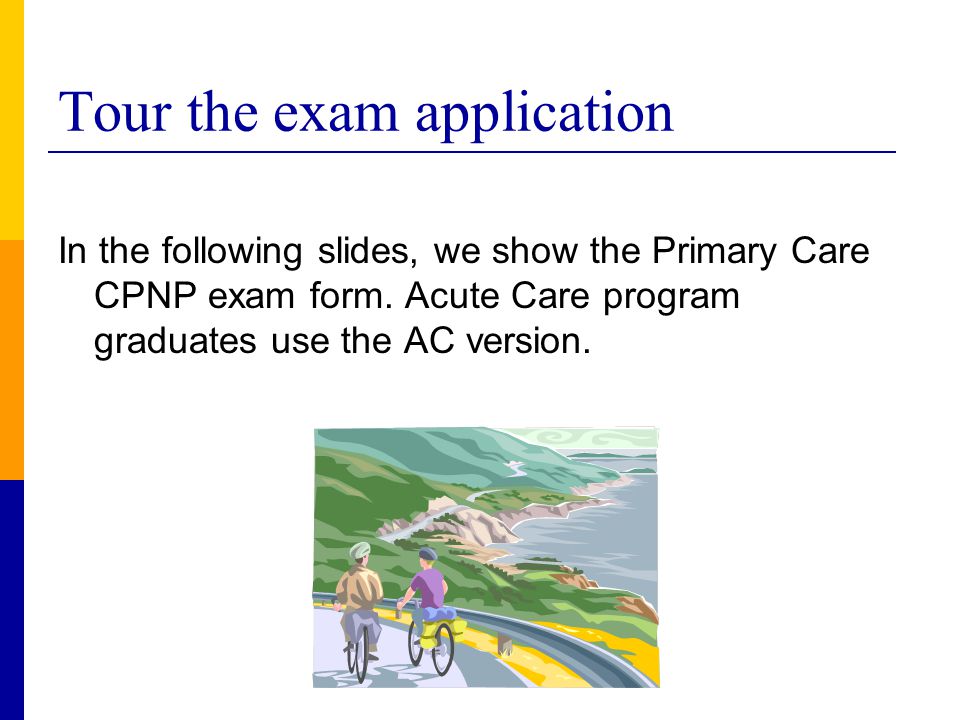 Tour the exam application

In the following slides, we show the Primary Care CPNP exam form. Acute Care program graduates use the AC version.